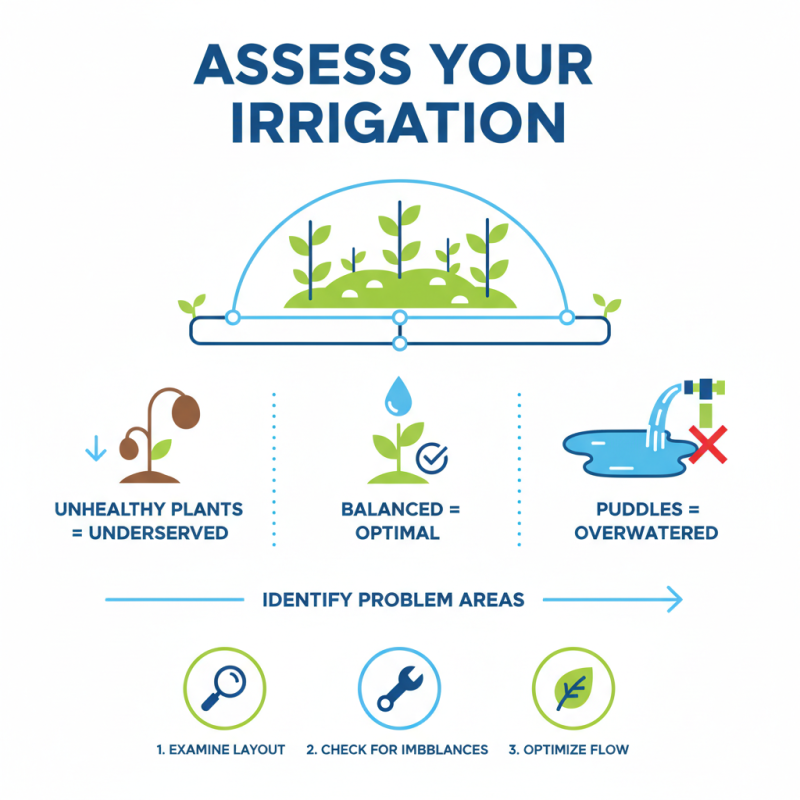 ASSESS YOUR IRRIGATION

UNHEALTHY PLANTS = UNDERSERVED

BALANCED = OPTIMAL

PUDDLES = OVERWATERED

IDENTIFY PROBLEM AREAS

1. EXAMINE LAYOUT

2. CHECK FOR IMBBLANCES

3. OPTIMIZE FLOW